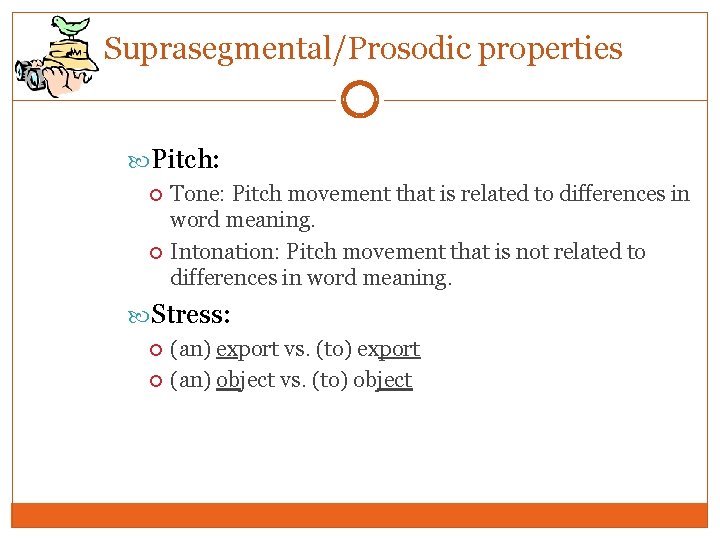 Suprasegmental/Prosodic properties

Pitch:

Tone: Pitch movement that is related to differences in word meaning.

Intonation: Pitch movement that is not related to differences in word meaning.

Stress:

(an) export vs. (to) export

(an) object vs. (to) object